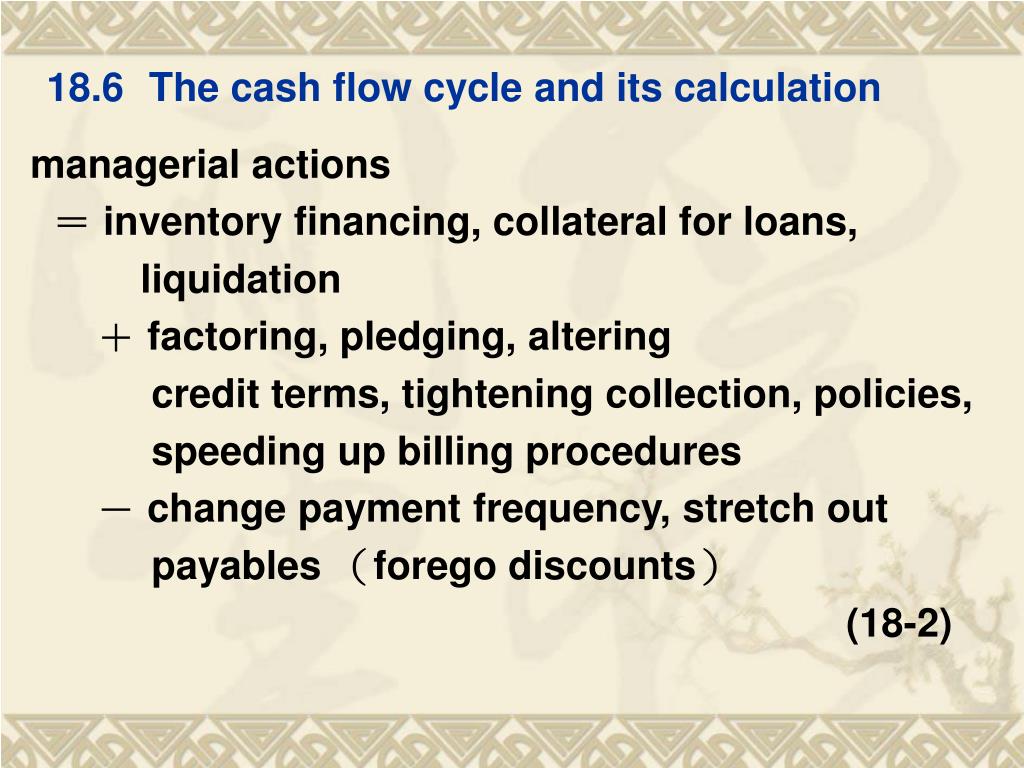 18.6 The cash flow cycle and its calculation

managerial actions

＝ inventory financing, collateral for loans, liquidation

＋ factoring, pledging, altering credit terms, tightening collection, policies, speeding up billing procedures

－ change payment frequency, stretch out payables （forego discounts）

(18-2)